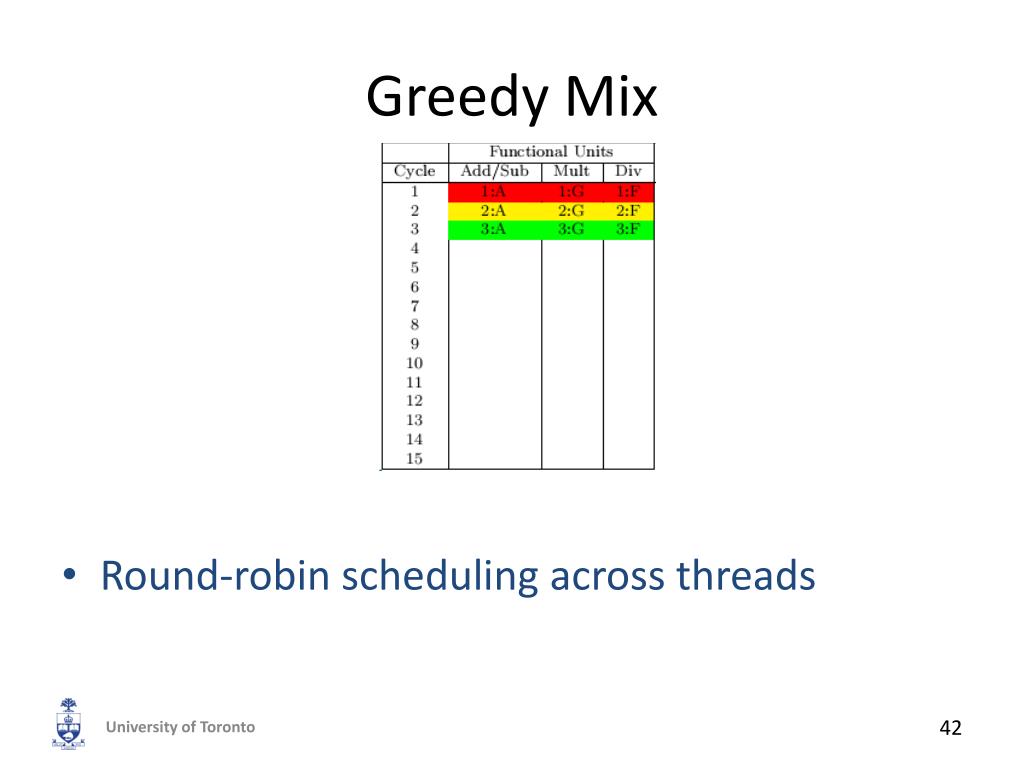 Greedy Mix

| | Functional Units | | |
|---|---|---|---|
| Cycle | Add/Sub | Mult | Div |
| 1 | 1:A | 1:G | 1:F |
| 2 | 2:A | 2:G | 2:F |
| 3 | 3:A | 3:G | 3:F |
| 4 | | | |
| 5 | | | |
| 6 | | | |
| 7 | | | |
| 8 | | | |
| 9 | | | |
| 10 | | | |
| 11 | | | |
| 12 | | | |
| 13 | | | |
| 14 | | | |
| 15 | | | |

• Round-robin scheduling across threads

University of Toronto

42